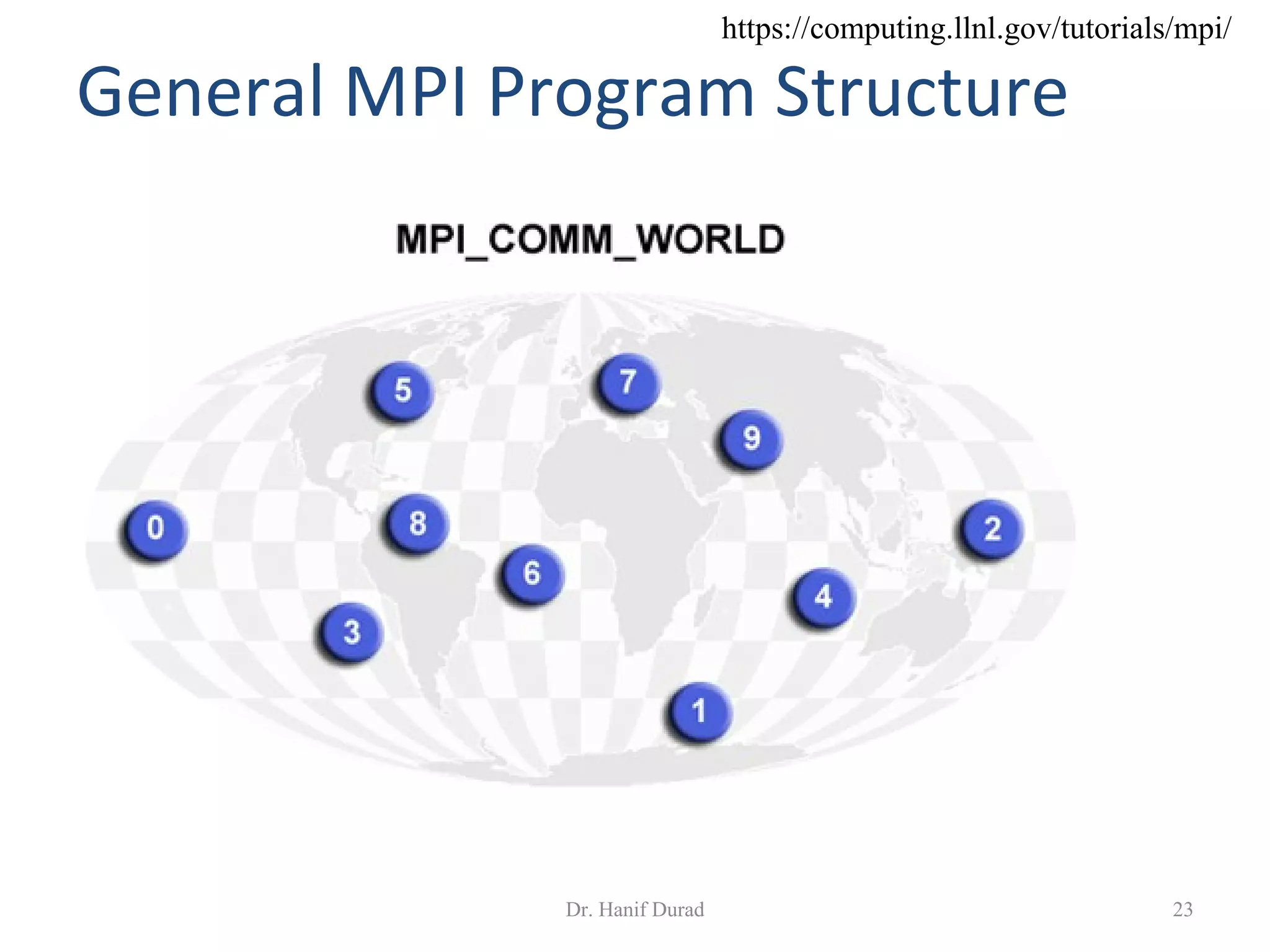 https://computing.llnl.gov/tutorials/mpi/

General MPI Program Structure

MPI_COMM_WORLD

5
7
9
0
8
2
6
4
3
1

Dr. Hanif Durad

23